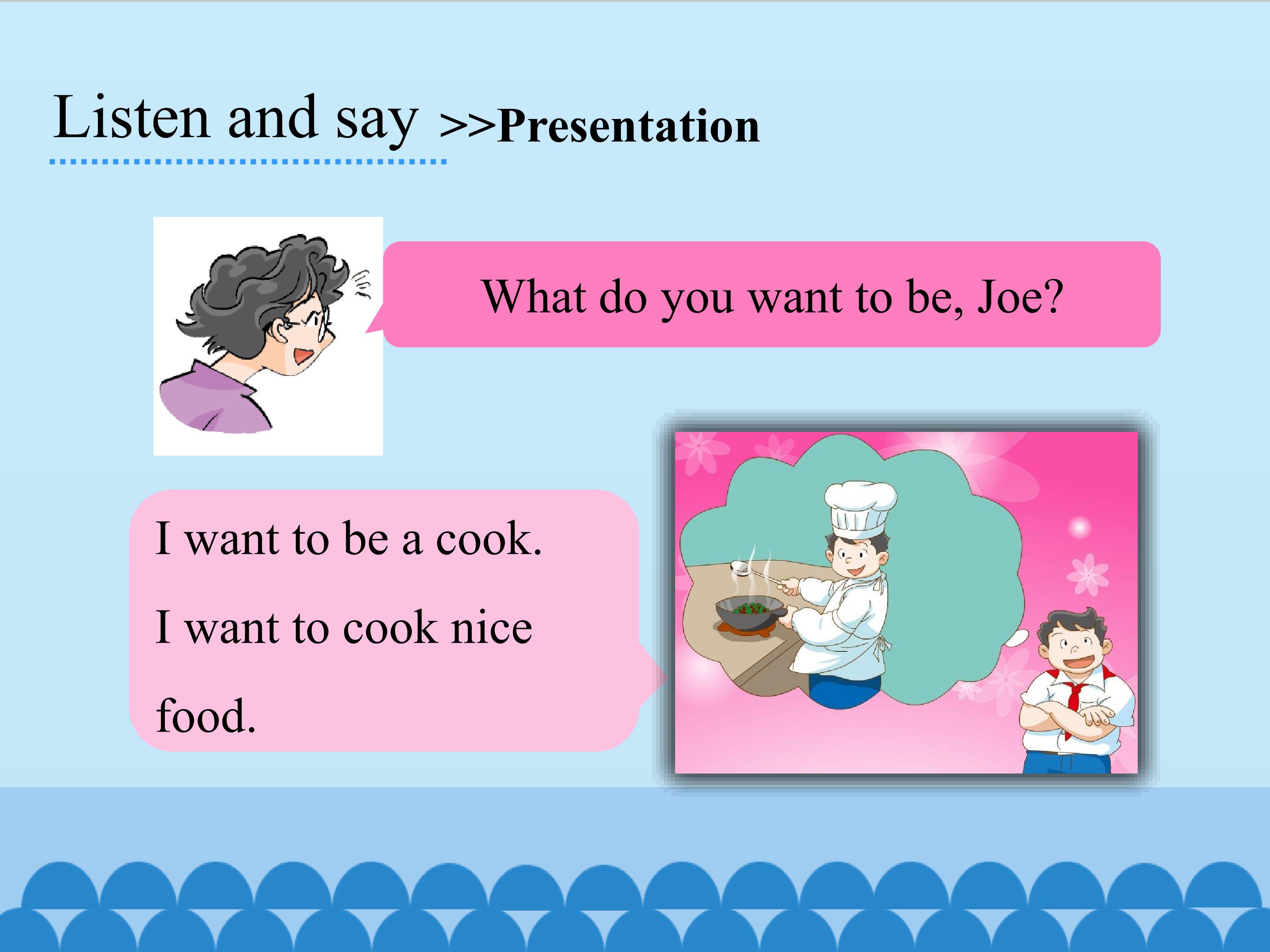 Listen and say >>Presentation

What do you want to be, Joe?

I want to be a cook. I want to cook nice food.